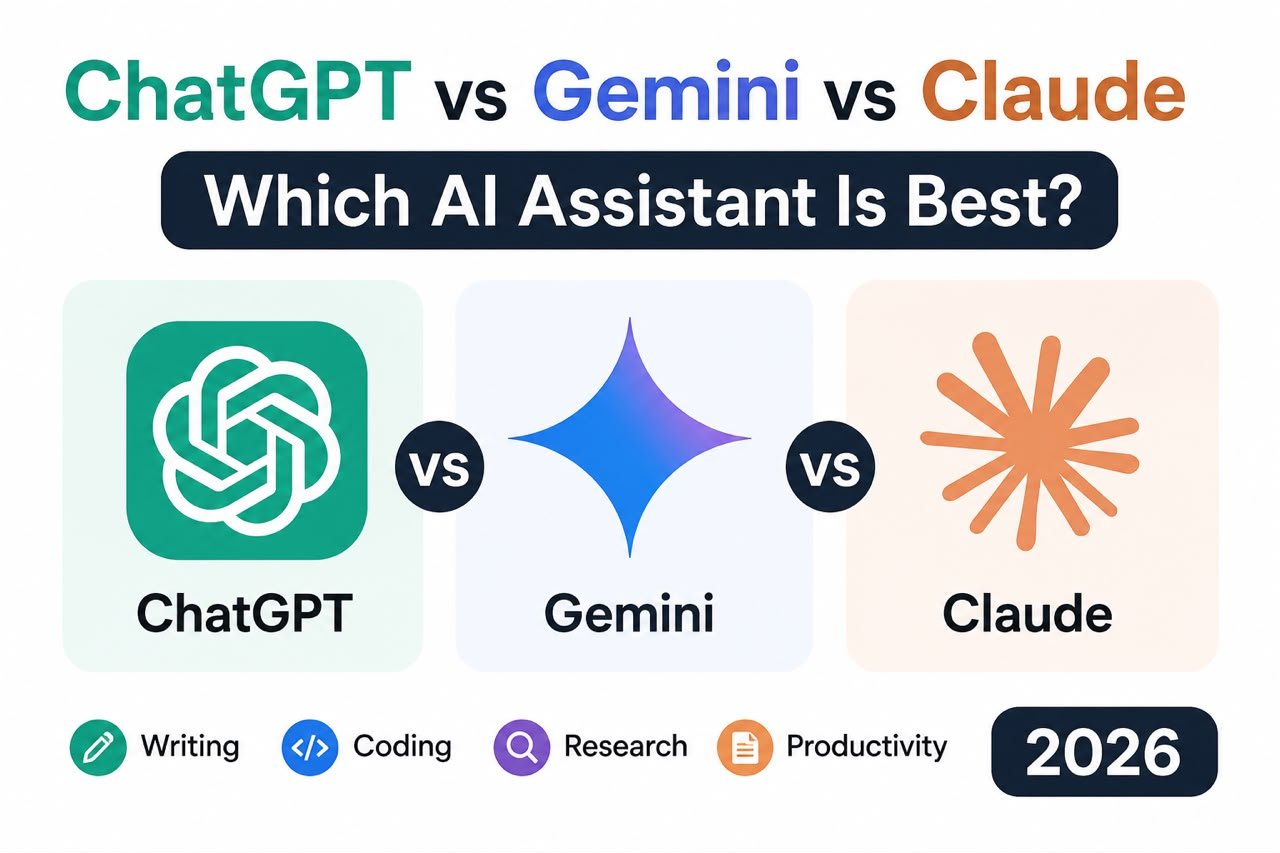 ChatGPT vs Gemini vs Claude

Which AI Assistant Is Best?

ChatGPT

vs

Gemini

vs

Claude

Writing

</>

Coding

Research

Productivity

2026